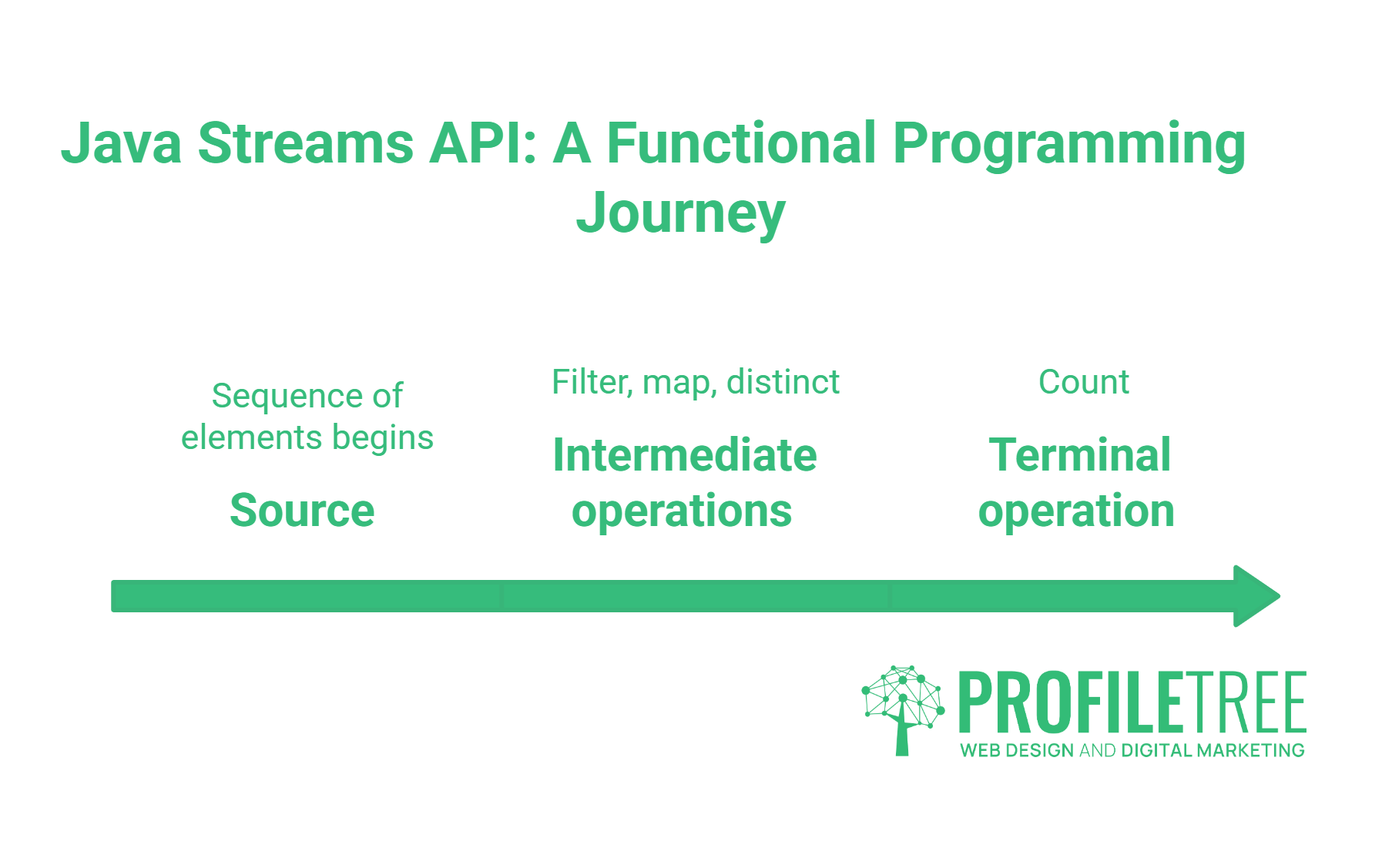 Java Streams API: A Functional Programming Journey

Sequence of elements begins

Source

Filter, map, distinct

Intermediate operations

Count

Terminal operation

PROFILETREE
WEB DESIGN AND DIGITAL MARKETING